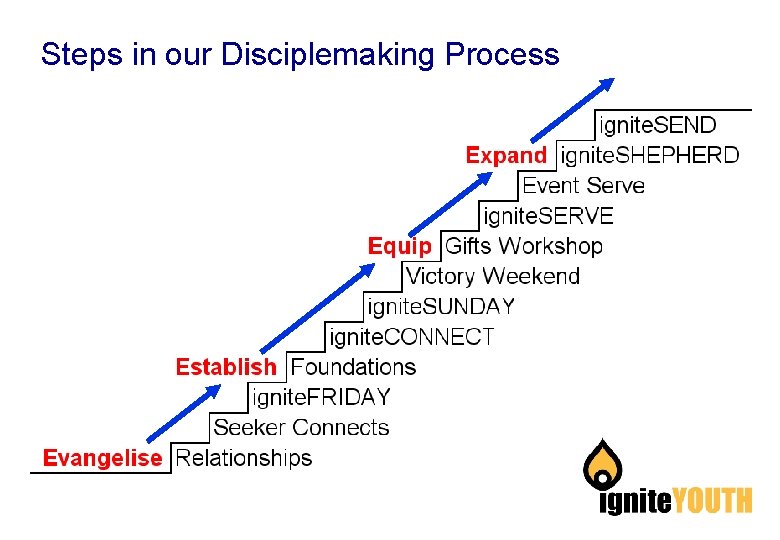 Steps in our Disciplemaking Process

igniteSEND
Expand igniteSHEPHERD
Event Serve
igniteSERVE
Equip Gifts Workshop
Victory Weekend
igniteSUNDAY
igniteCONNECT
Establish Foundations
igniteFRIDAY
Seeker Connects
Evangelise Relationships

igniteYOUTH